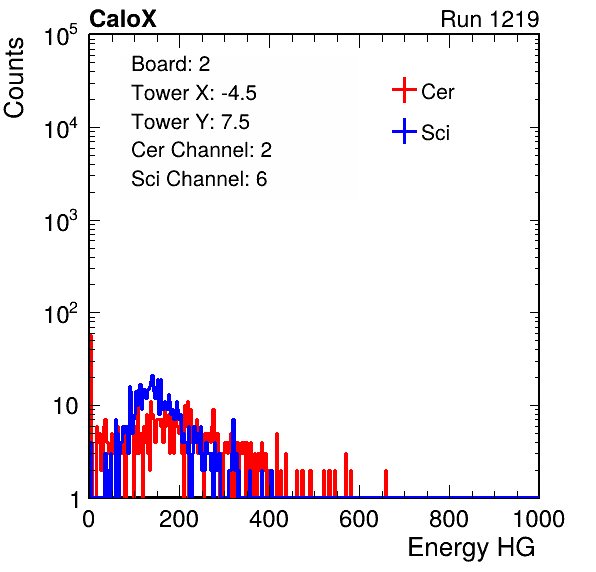 CaloX

Run 1219

Counts

$10^5$

$10^4$

$10^3$

$10^2$

10

1

Board: 2
Tower X: -4.5
Tower Y: 7.5
Cer Channel: 2
Sci Channel: 6

Cer
Sci

0
200
400
600
800
1000

Energy HG